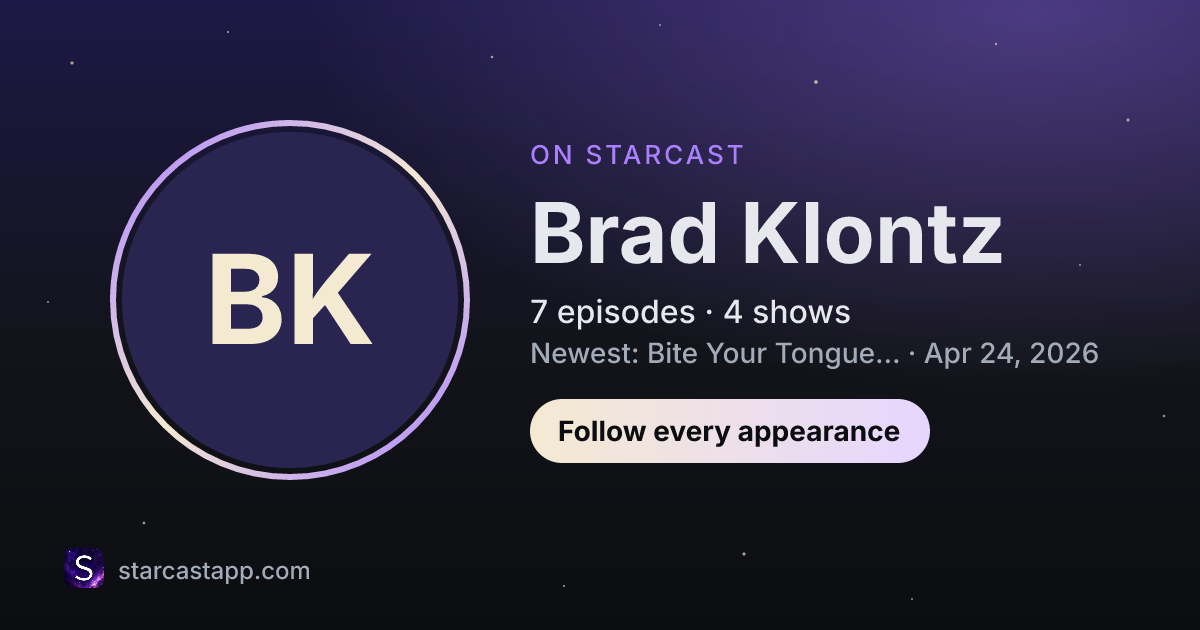 BK

ON STARCAST

Brad Klontz

7 episodes · 4 shows

Newest: Bite Your Tongue... · Apr 24, 2026

Follow every appearance

S

starcastapp.com